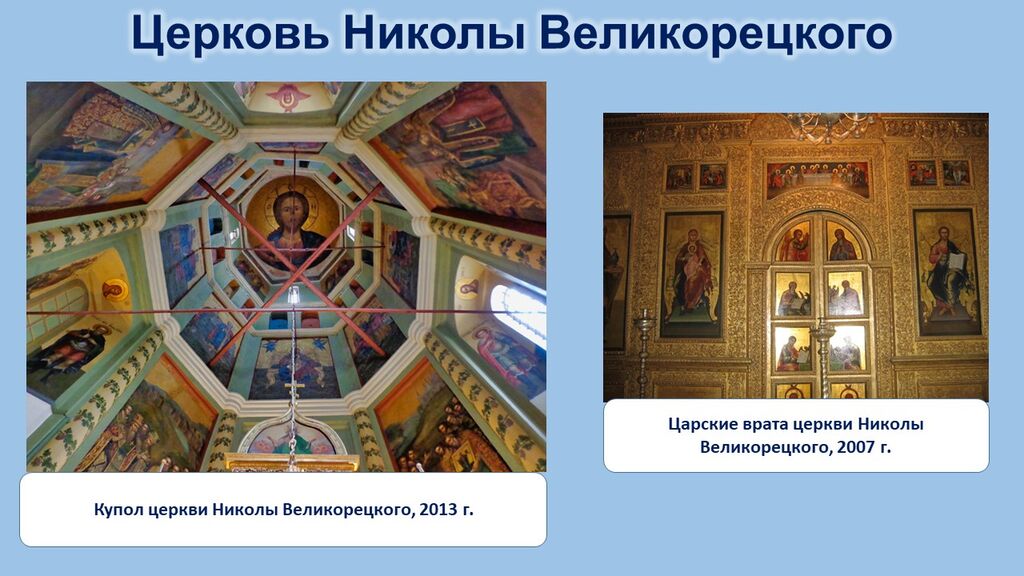 Церковь Николы Великорецкого

Купол церкви Николы Великорецкого, 2013 г.

Царские врата церкви Николы Великорецкого, 2007 г.